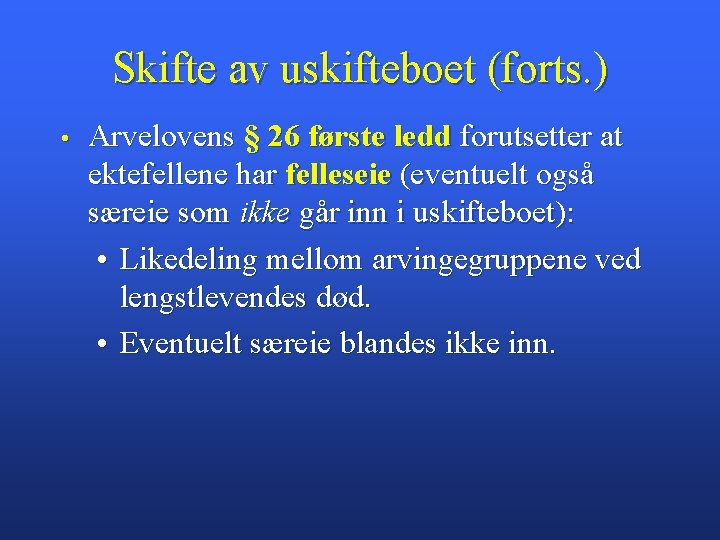 Skifte av uskifteboet (forts.)

• Arvelovens § 26 første ledd forutsetter at ektefellene har felleseie (eventuelt også særeie som ikke går inn i uskifteboet):

• Likedeling mellom arvingegruppene ved lengstlevendes død.

• Eventuelt særeie blandes ikke inn.